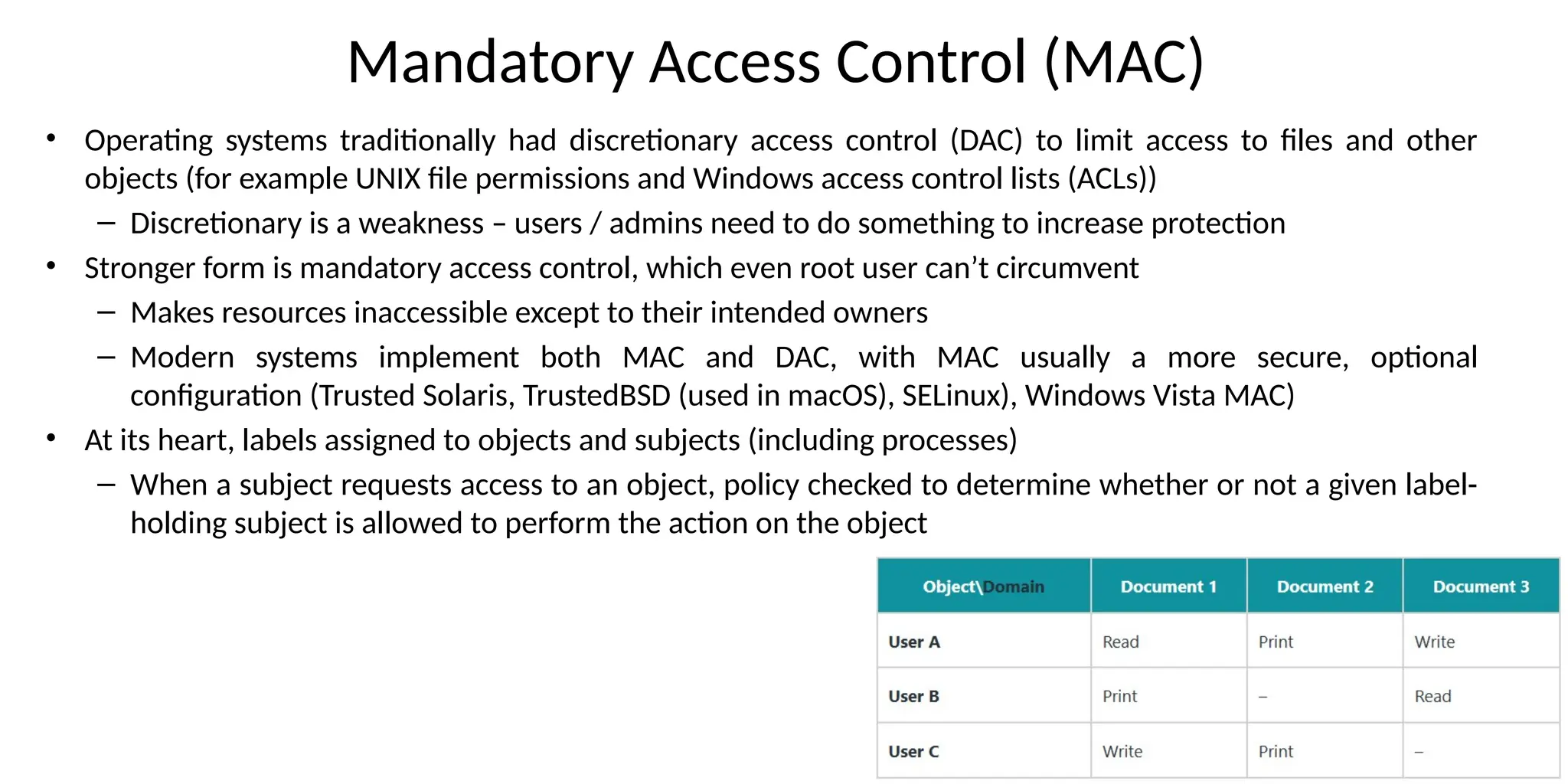 Mandatory Access Control (MAC)

• Operating systems traditionally had discretionary access control (DAC) to limit access to files and other objects (for example UNIX file permissions and Windows access control lists (ACLs))

– Discretionary is a weakness – users / admins need to do something to increase protection

• Stronger form is mandatory access control, which even root user can't circumvent

– Makes resources inaccessible except to their intended owners

– Modern systems implement both MAC and DAC, with MAC usually a more secure, optional configuration (Trusted Solaris, TrustedBSD (used in macOS), SELinux), Windows Vista MAC)

• At its heart, labels assigned to objects and subjects (including processes)

– When a subject requests access to an object, policy checked to determine whether or not a given label-holding subject is allowed to perform the action on the object

| Object\Domain | Document 1 | Document 2 | Document 3 |
|---|---|---|---|
| User A | Read | Print | Write |
| User B | Print | – | Read |
| User C | Write | Print | – |